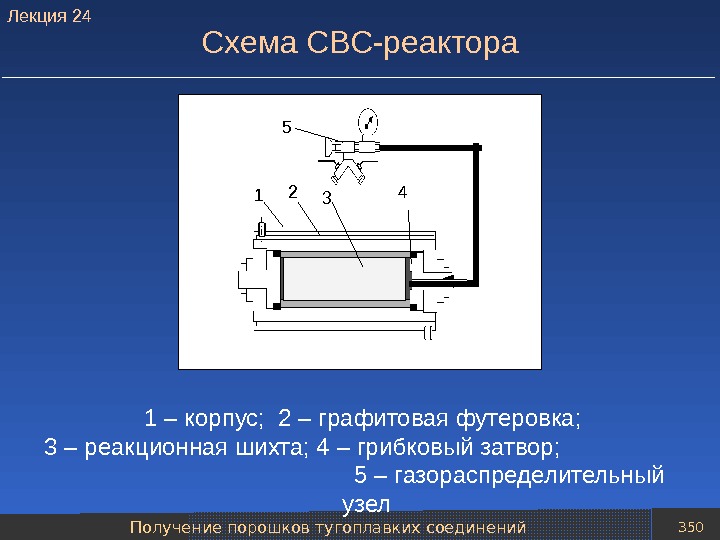 Лекция 24

Схема СВС-реактора

5
1
2
3
4

1 – корпус; 2 – графитовая футеровка;
3 – реакционная шихта; 4 – грибковый затвор;
5 – газораспределительный узел

Получение порошков тугоплавких соединений

350